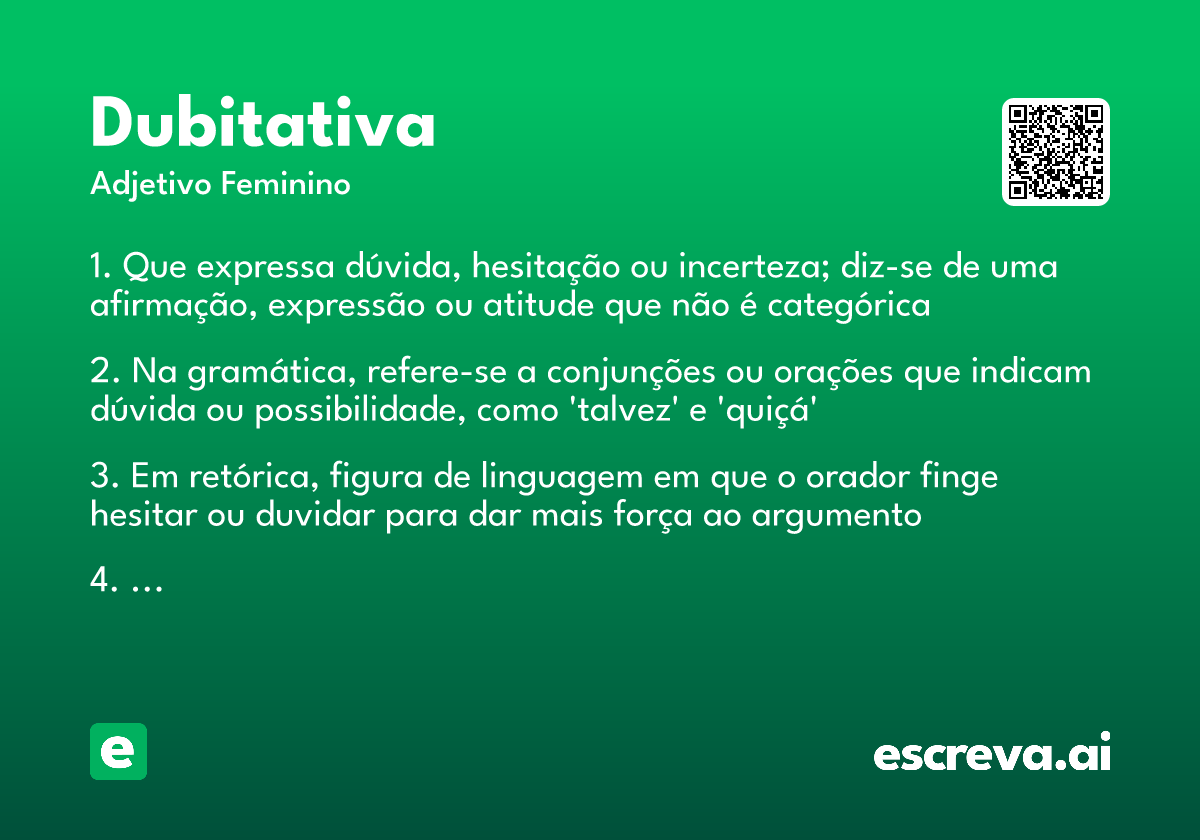 Dubitativa
Adjetivo Feminino

1. Que expressa dúvida, hesitação ou incerteza; diz-se de uma afirmação, expressão ou atitude que não é categórica

2. Na gramática, refere-se a conjunções ou orações que indicam dúvida ou possibilidade, como 'talvez' e 'quiçá'

3. Em retórica, figura de linguagem em que o orador finge hesitar ou duvidar para dar mais força ao argumento

4. ...

e

escreva.ai